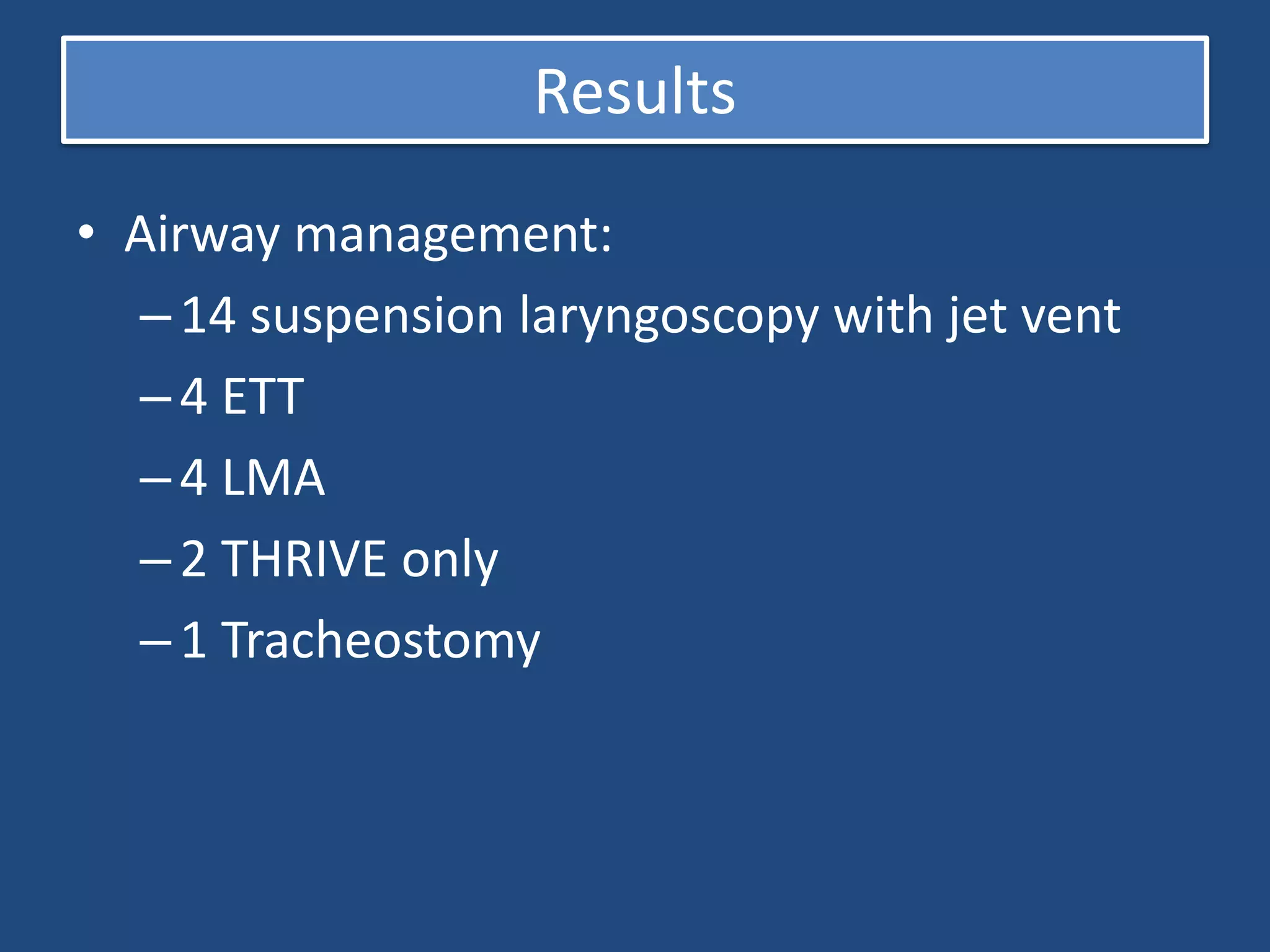 Results

• Airway management:
– 14 suspension laryngoscopy with jet vent
– 4 ETT
– 4 LMA
– 2 THRIVE only
– 1 Tracheostomy